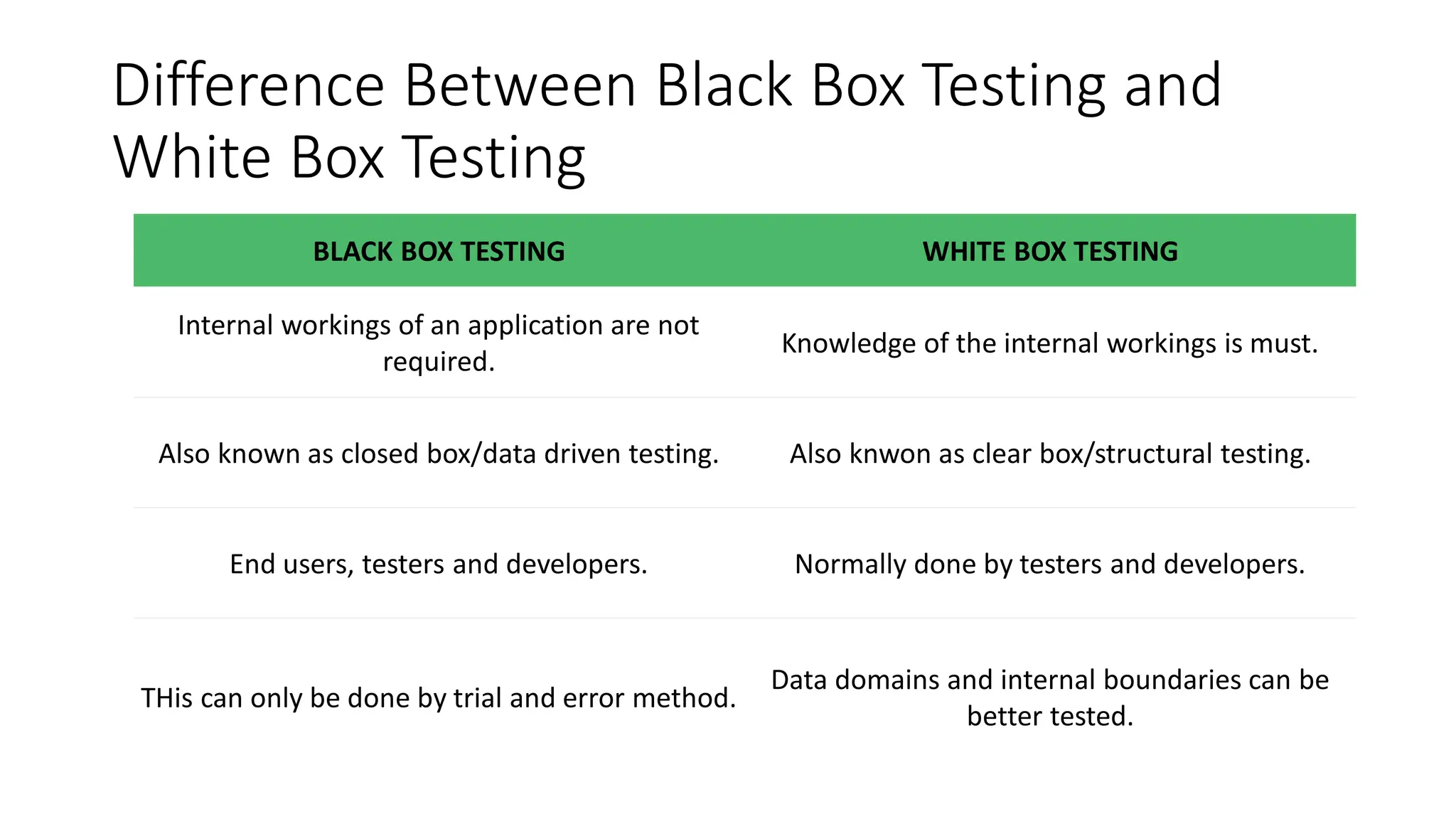 Difference Between Black Box Testing and White Box Testing

| BLACK BOX TESTING | WHITE BOX TESTING |
|---|---|
| Internal workings of an application are not required. | Knowledge of the internal workings is must. |
| Also known as closed box/data driven testing. | Also knwon as clear box/structural testing. |
| End users, testers and developers. | Normally done by testers and developers. |
| THis can only be done by trial and error method. | Data domains and internal boundaries can be better tested. |